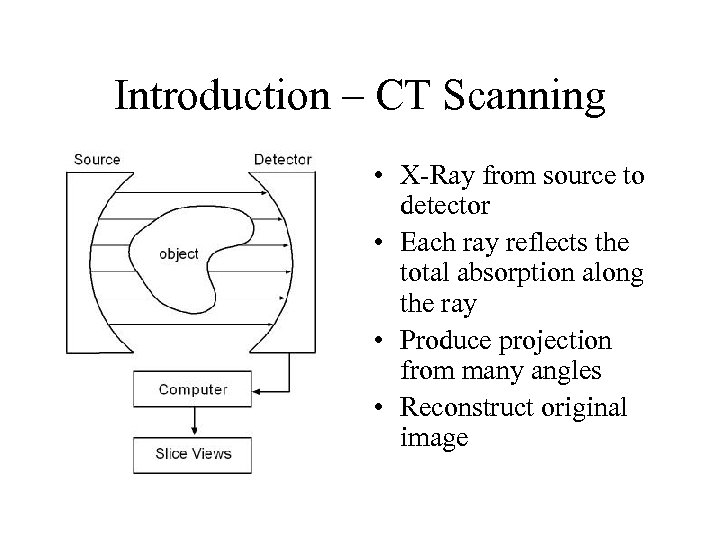 Introduction – CT Scanning

Source

Detector

object

Computer

Slice Views

• X-Ray from source to detector
• Each ray reflects the total absorption along the ray
• Produce projection from many angles
• Reconstruct original image